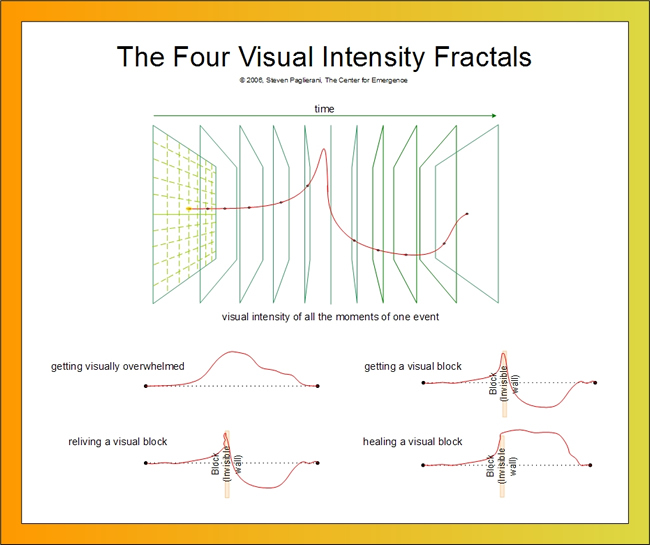 The Four Visual Intensity Fractals

© 2006, Steven Paglierani, The Center for Emergence

time

visual intensity of all the moments of one event

getting visually overwhelmed

getting a visual block

Block (Invisible wall)

reliving a visual block

Block (Invisible wall)

healing a visual block

Block (Invisible wall)